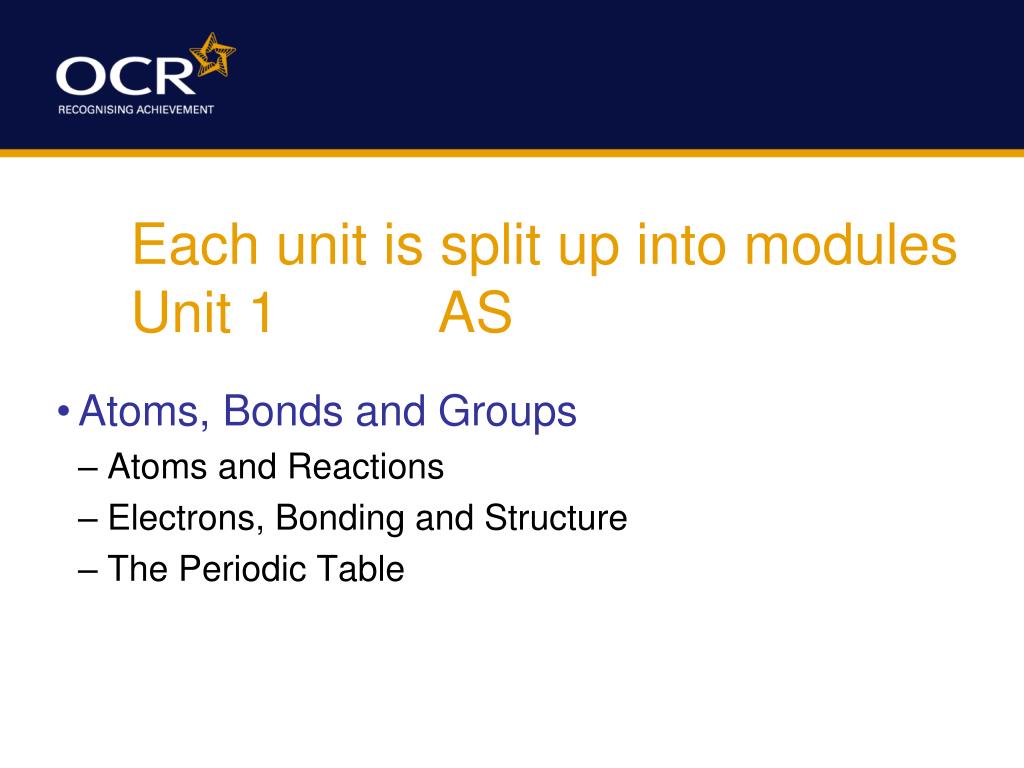 OCR
RECOGNISING ACHIEVEMENT

Each unit is split up into modules
Unit 1 AS

• Atoms, Bonds and Groups
– Atoms and Reactions
– Electrons, Bonding and Structure
– The Periodic Table